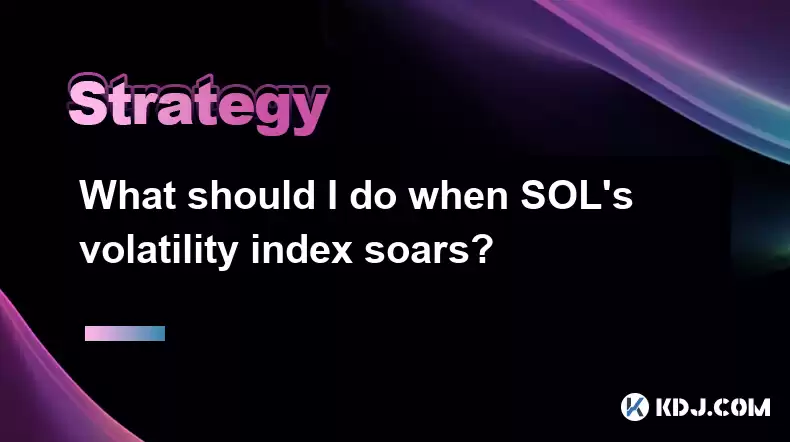 Strategy

What should I do when SOL's volatility index soars?

KDJ.COM